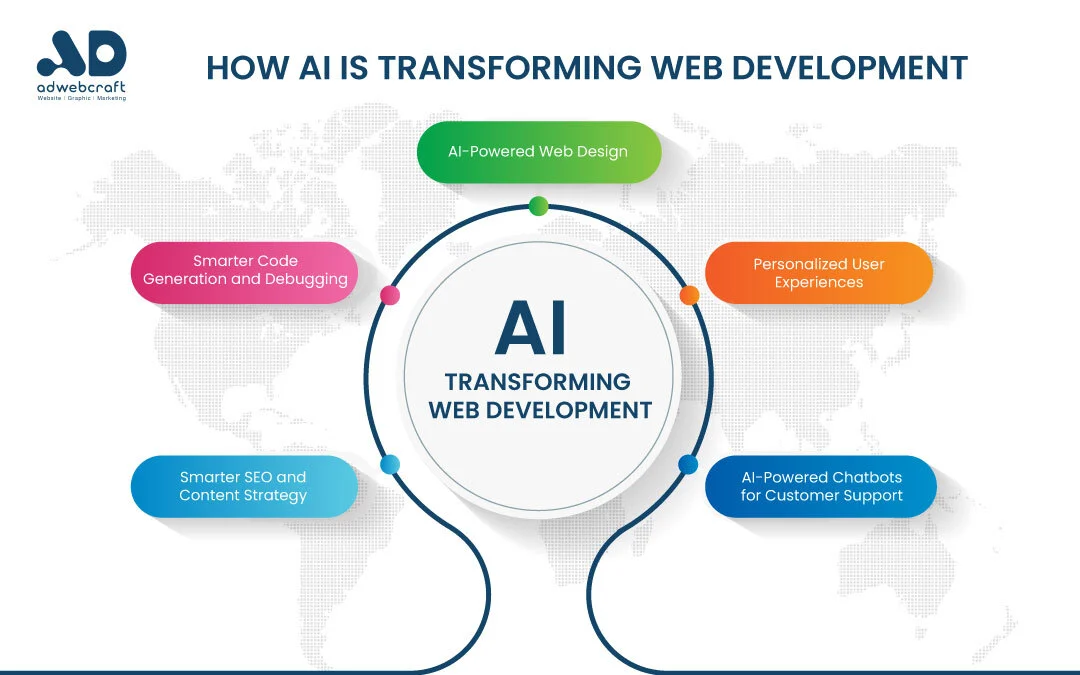 AD
adwebcraft
Website | Graphic | Marketing

HOW AI IS TRANSFORMING WEB DEVELOPMENT

AI-Powered Web Design

Smarter Code Generation and Debugging

Personalized User Experiences

AI
TRANSFORMING WEB DEVELOPMENT

Smarter SEO and Content Strategy

AI-Powered Chatbots for Customer Support